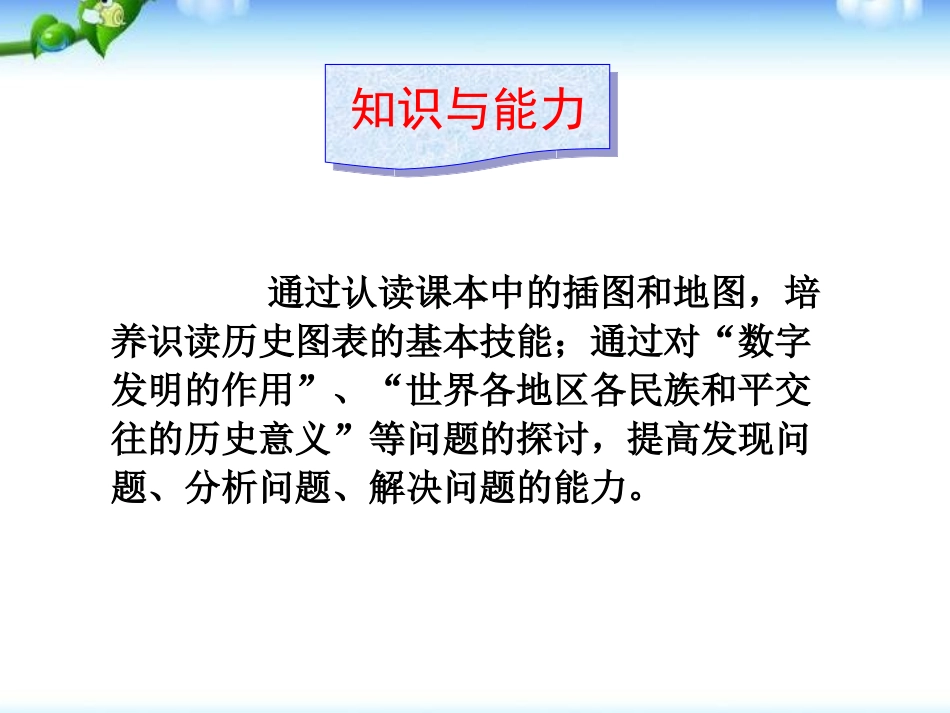 知识与能力

通过认读课本中的插图和地图，培养识读历史图表的基本技能；通过对“数字发明的作用”、“世界各地区各民族和平交往的历史意义”等问题的探讨，提高发现问题、分析问题、解决问题的能力。